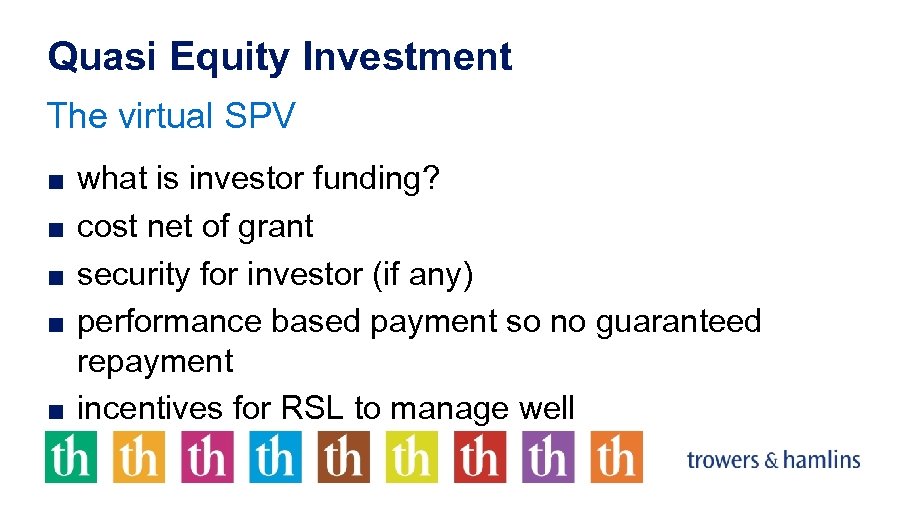 Quasi Equity Investment

The virtual SPV

■ what is investor funding?
■ cost net of grant
■ security for investor (if any)
■ performance based payment so no guaranteed repayment
■ incentives for RSL to manage well

th th th th th th th th th

trowers & hamlins